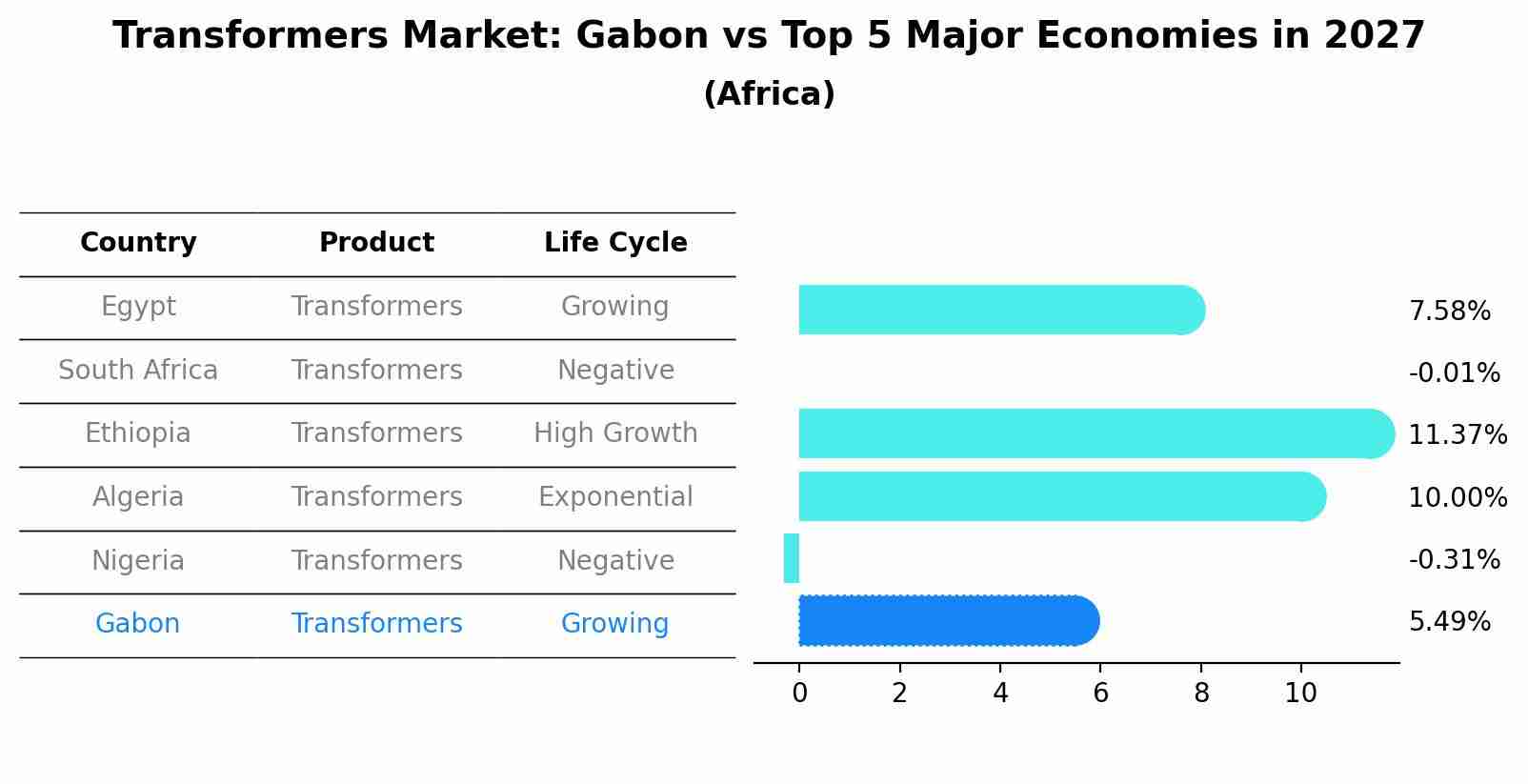 Transformers Market: Gabon vs Top 5 Major Economies in 2027
(Africa)

| Country | Product | Life Cycle |
|---|---|---|
| Egypt | Transformers | Growing |
| South Africa | Transformers | Negative |
| Ethiopia | Transformers | High Growth |
| Algeria | Transformers | Exponential |
| Nigeria | Transformers | Negative |
| Gabon | Transformers | Growing |

7.58%
-0.01%
11.37%
10.00%
-0.31%
5.49%

0 2 4 6 8 10